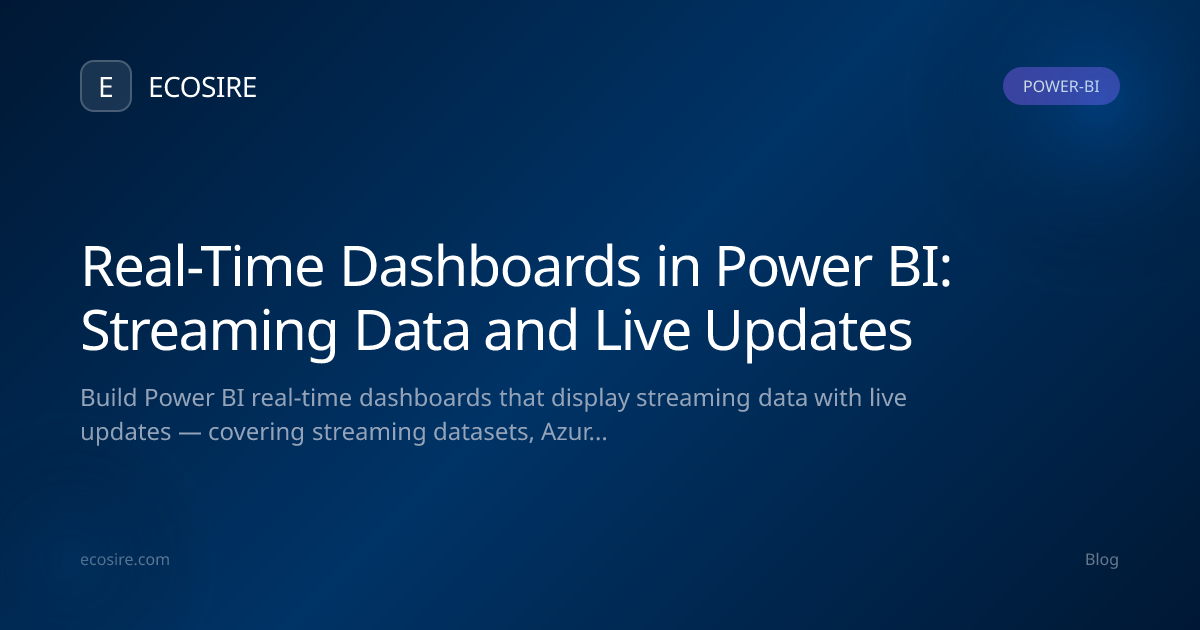 E ECOSIRE

POWER-BI

Real-Time Dashboards in Power BI: Streaming Data and Live Updates

Build Power BI real-time dashboards that display streaming data with live updates — covering streaming datasets, Azur...

ecosire.com

Blog